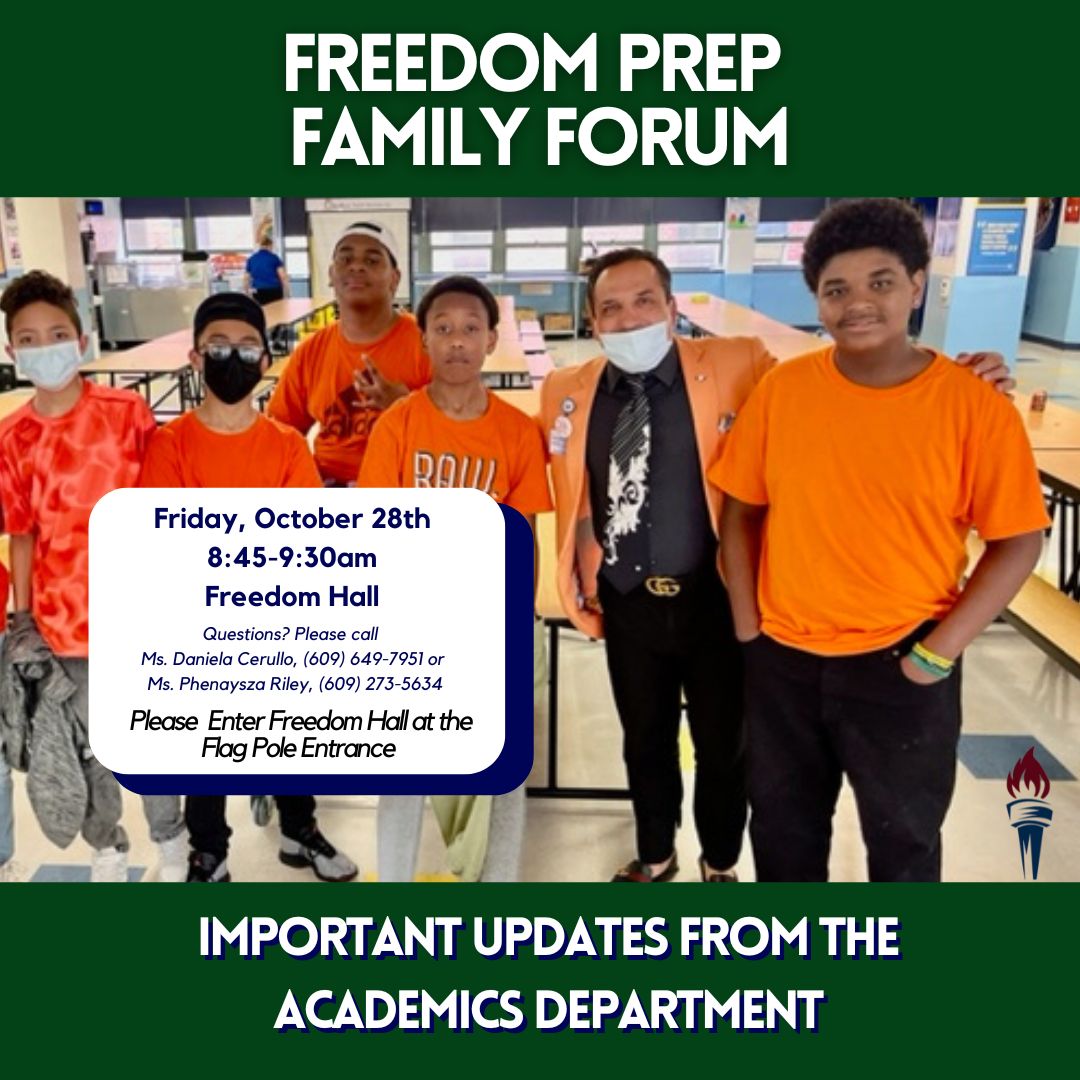 FREEDOM PREP FAMILY FORUM

Friday, October 28th
8:45-9:30am
Freedom Hall

Questions? Please call Ms. Daniela Cerullo, (609) 649-7951 or Ms. Phenaysza Riley, (609) 273-5634

Please Enter Freedom Hall at the Flag Pole Entrance

IMPORTANT UPDATES FROM THE ACADEMICS DEPARTMENT